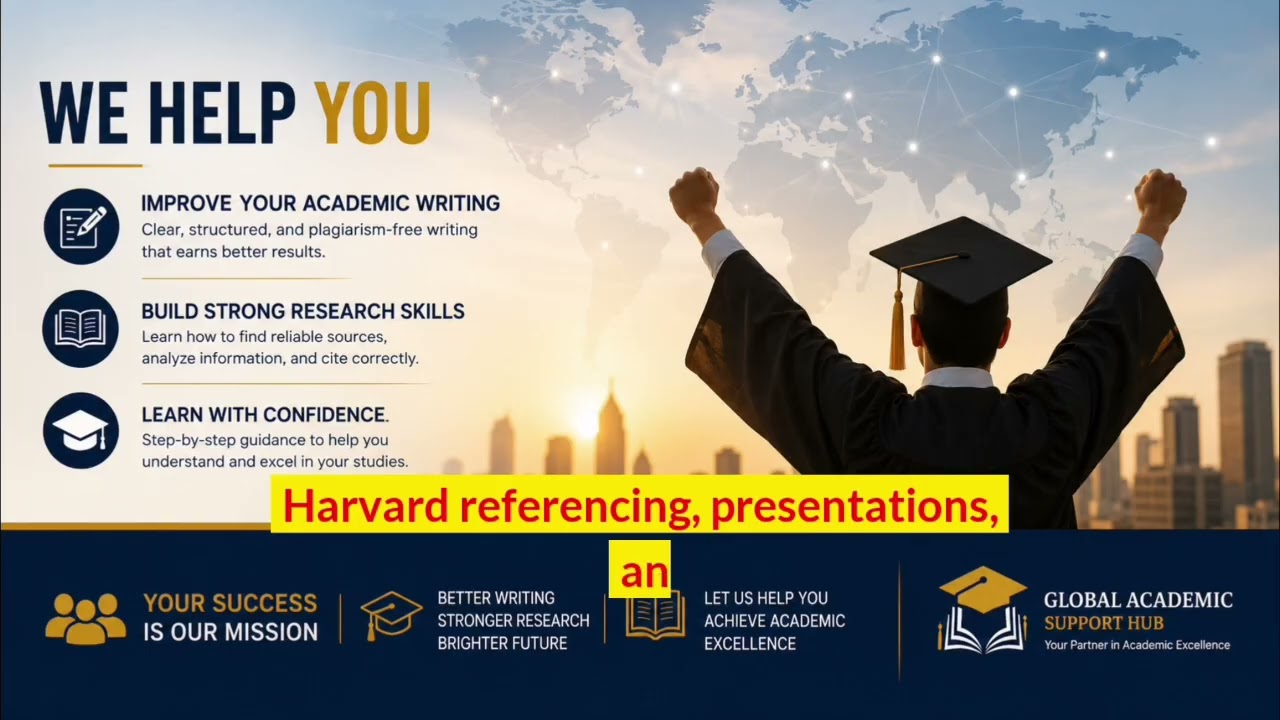 WE HELP YOU

IMPROVE YOUR ACADEMIC WRITING
Clear, structured, and plagiarism-free writing that earns better results.

BUILD STRONG RESEARCH SKILLS
Learn how to find reliable sources, analyze information, and cite correctly.

LEARN WITH CONFIDENCE.
Step-by-step guidance to help you understand and excel in your studies.

Harvard referencing, presentations, an

YOUR SUCCESS IS OUR MISSION

BETTER WRITING STRONGER RESEARCH BRIGHTER FUTURE

LET US HELP YOU ACHIEVE ACADEMIC EXCELLENCE

GLOBAL ACADEMIC SUPPORT HUB
Your Partner in Academic Excellence